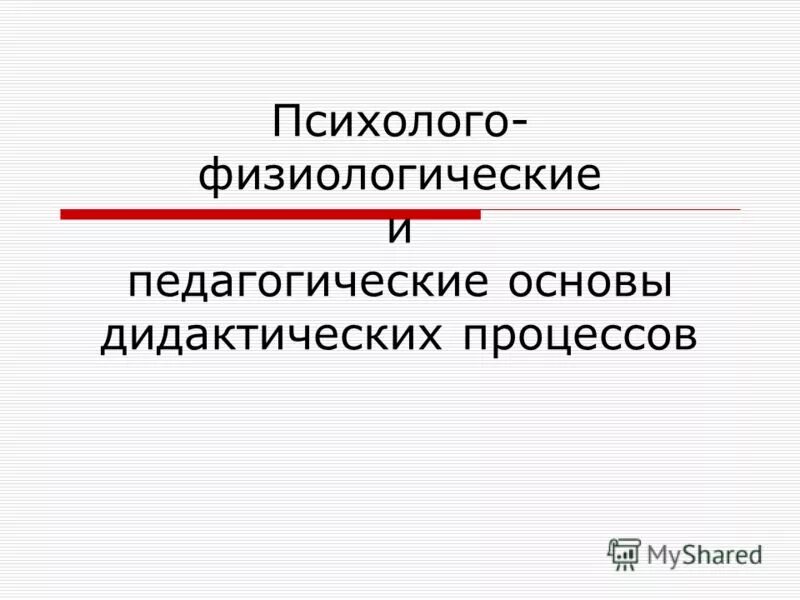 Психолого-физиологические
и
педагогические основы дидактических процессов

MyShared